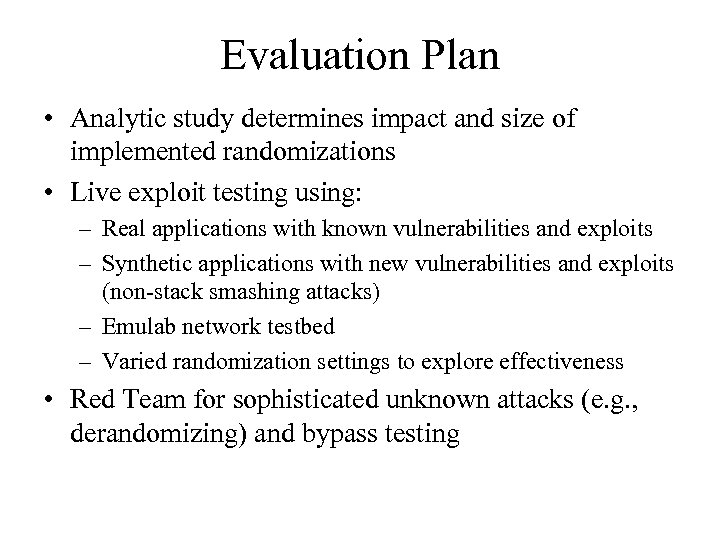 Evaluation Plan

• Analytic study determines impact and size of implemented randomizations
• Live exploit testing using:
– Real applications with known vulnerabilities and exploits
– Synthetic applications with new vulnerabilities and exploits (non-stack smashing attacks)
– Emulab network testbed
– Varied randomization settings to explore effectiveness
• Red Team for sophisticated unknown attacks (e.g., derandomizing) and bypass testing